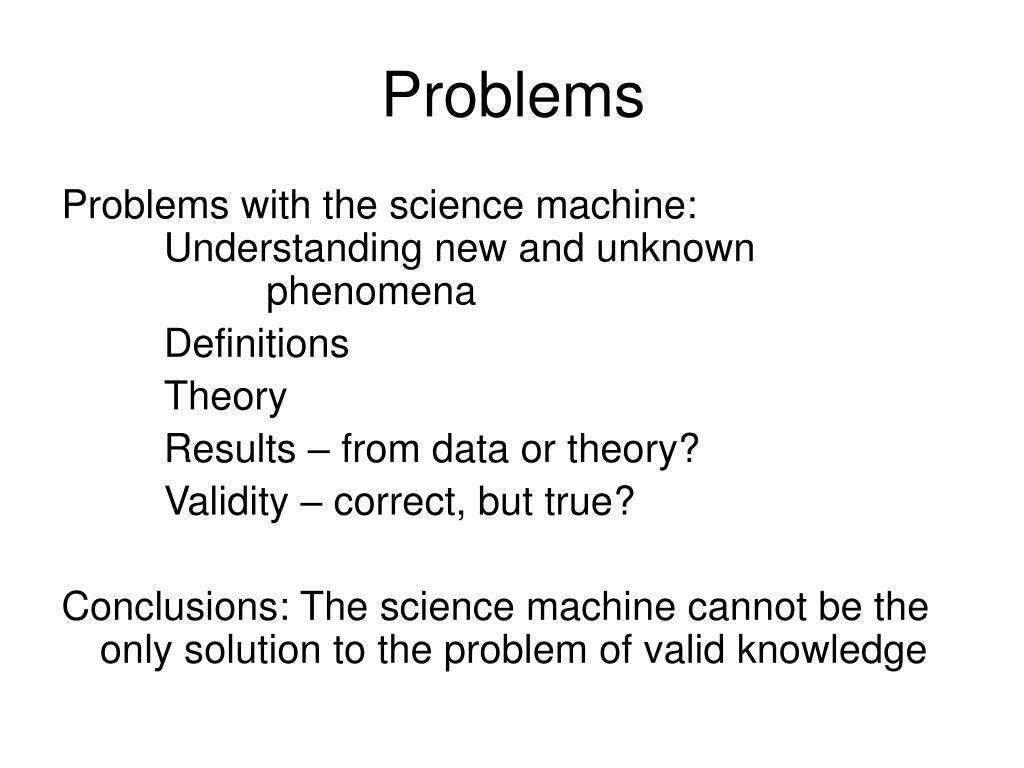 Problems

Problems with the science machine:
Understanding new and unknown phenomena
Definitions
Theory
Results – from data or theory?
Validity – correct, but true?

Conclusions: The science machine cannot be the only solution to the problem of valid knowledge